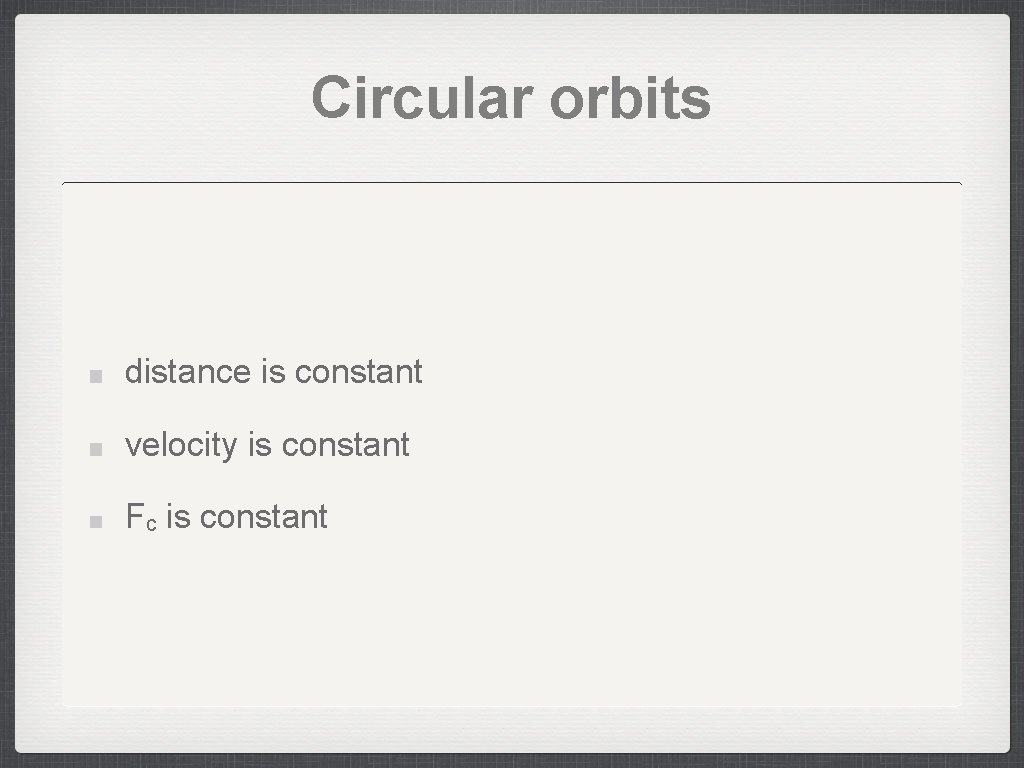 Circular orbits

distance is constant

velocity is constant

$F_c$ is constant